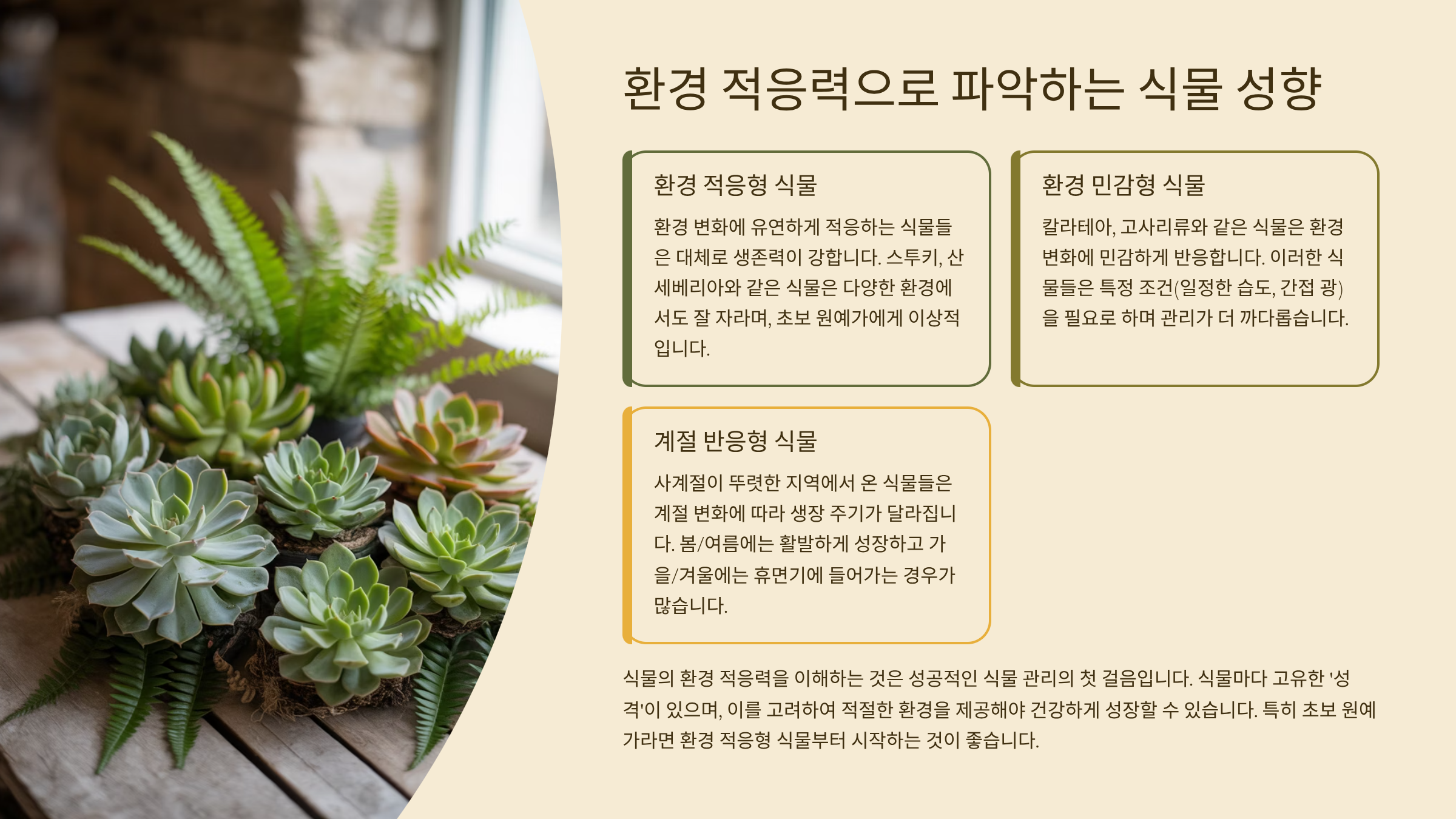 환경 적응력으로 파악하는 식물 성향

환경 적응형 식물

환경 변화에 유연하게 적응하는 식물들은 대체로 생존력이 강합니다. 스투키, 산세베리아와 같은 식물은 다양한 환경에서도 잘 자라며, 초보 원예가에게 이상적입니다.

환경 민감형 식물

칼라테아, 고사리류와 같은 식물은 환경 변화에 민감하게 반응합니다. 이러한 식물들은 특정 조건(일정한 습도, 간접 광)을 필요로 하며 관리가 더 까다롭습니다.

계절 반응형 식물

사계절이 뚜렷한 지역에서 온 식물들은 계절 변화에 따라 생장 주기가 달라집니다. 봄/여름에는 활발하게 성장하고 가을/겨울에는 휴면기에 들어가는 경우가 많습니다.

식물의 환경 적응력을 이해하는 것은 성공적인 식물 관리의 첫 걸음입니다. 식물마다 고유한 '성격'이 있으며, 이를 고려하여 적절한 환경을 제공해야 건강하게 성장할 수 있습니다. 특히 초보 원예가라면 환경 적응형 식물부터 시작하는 것이 좋습니다.